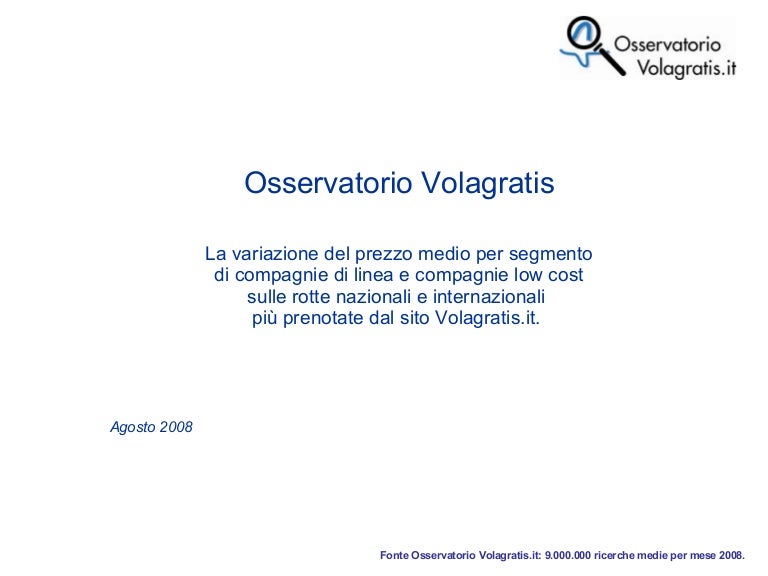 Osservatorio
Volagratis.it

Osservatorio Volagratis

La variazione del prezzo medio per segmento di compagnie di linea e compagnie low cost sulle rotte nazionali e internazionali più prenotate dal sito Volagratis.it.

Agosto 2008

Fonte Osservatorio Volagratis.it: 9.000.000 ricerche medie per mese 2008.